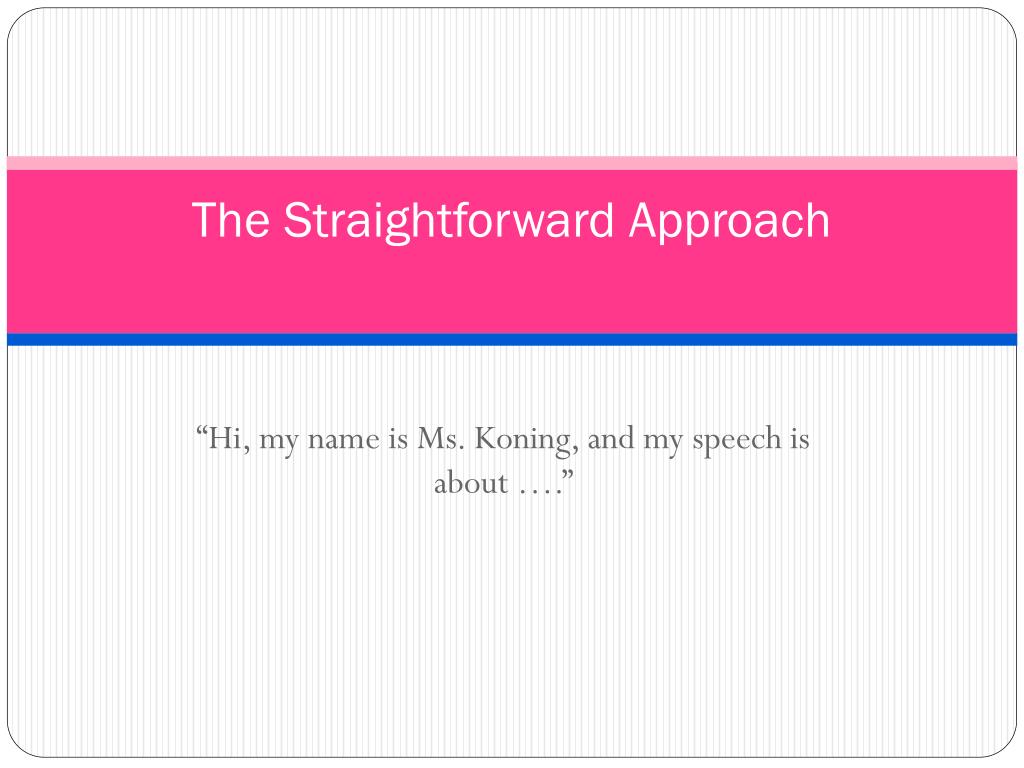 The Straightforward Approach

“Hi, my name is Ms. Koning, and my speech is about ….”